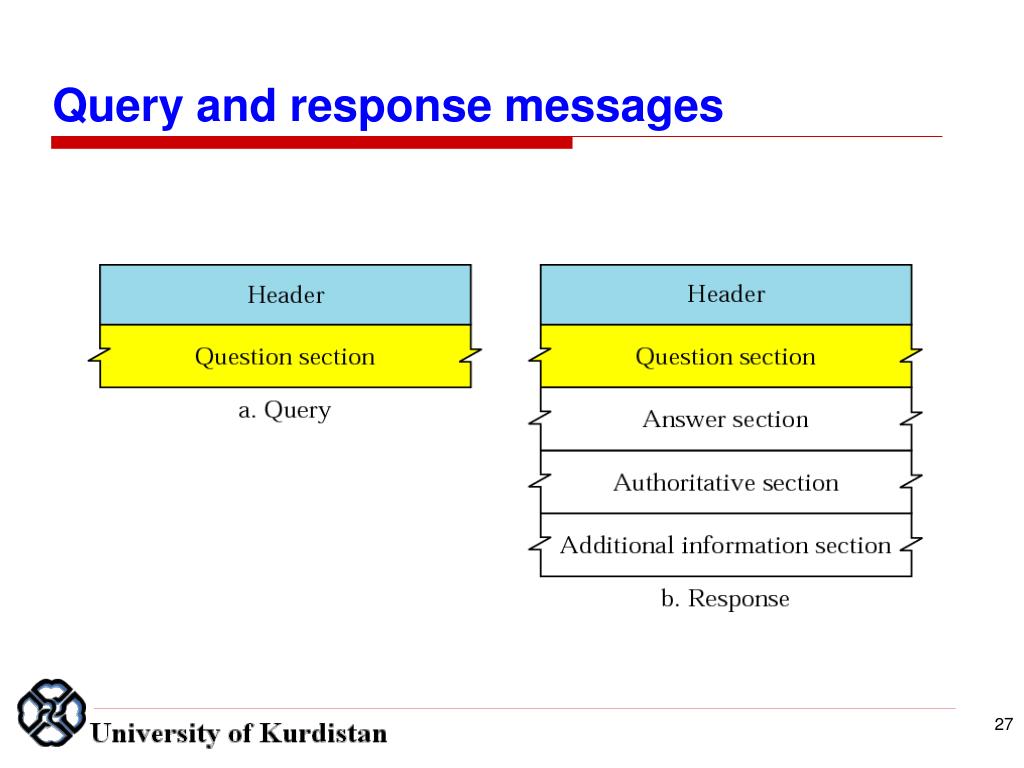 Query and response messages

Header
Question section
a. Query

Header
Question section
Answer section
Authoritative section
Additional information section
b. Response

University of Kurdistan

27